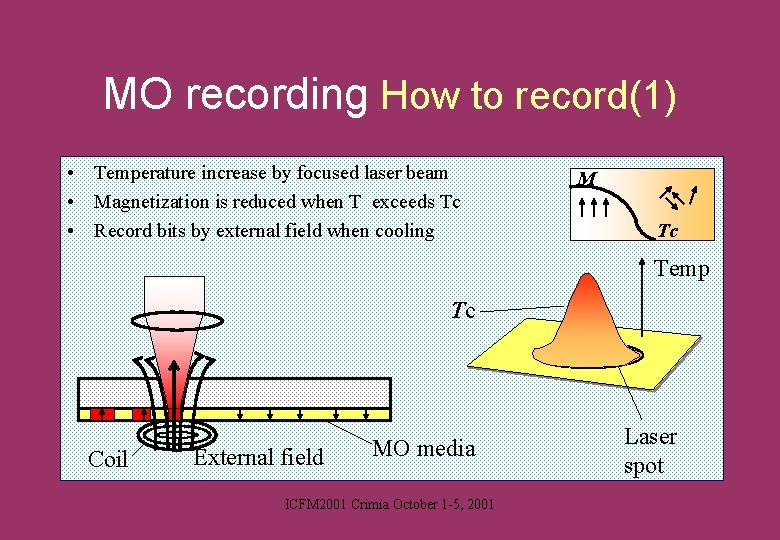 MO recording How to record(1)

• Temperature increase by focused laser beam
• Magnetization is reduced when T exceeds Tc
• Record bits by external field when cooling

M
Tc

Temp
Tc

Coil
External field
MO media
Laser spot

ICFM2001 Crimia October 1-5, 2001